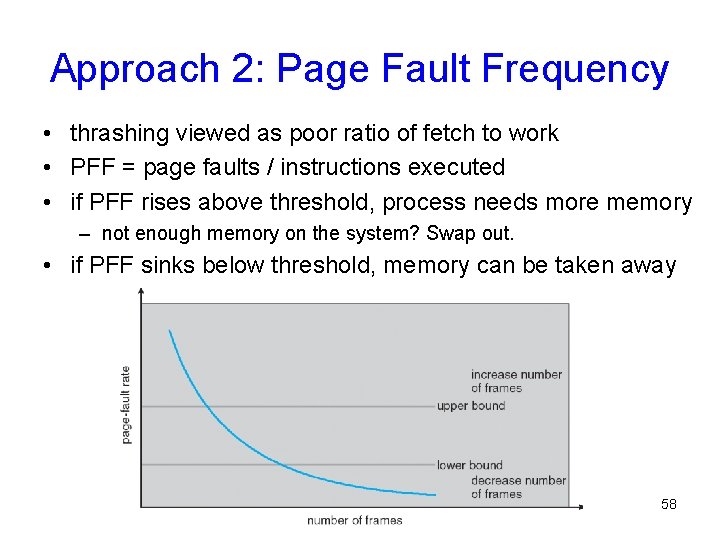 Approach 2: Page Fault Frequency

• thrashing viewed as poor ratio of fetch to work
• PFF = page faults / instructions executed
• if PFF rises above threshold, process needs more memory
– not enough memory on the system? Swap out.
• if PFF sinks below threshold, memory can be taken away

page-fault rate
increase number of frames
upper bound
lower bound
decrease number of frames
number of frames

58